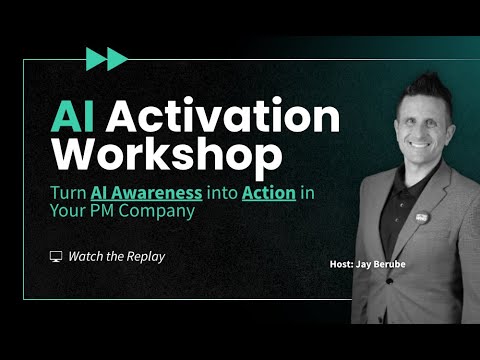 AI Activation Workshop

Turn AI Awareness into Action in Your PM Company

Watch the Replay

Host: Jay Berube